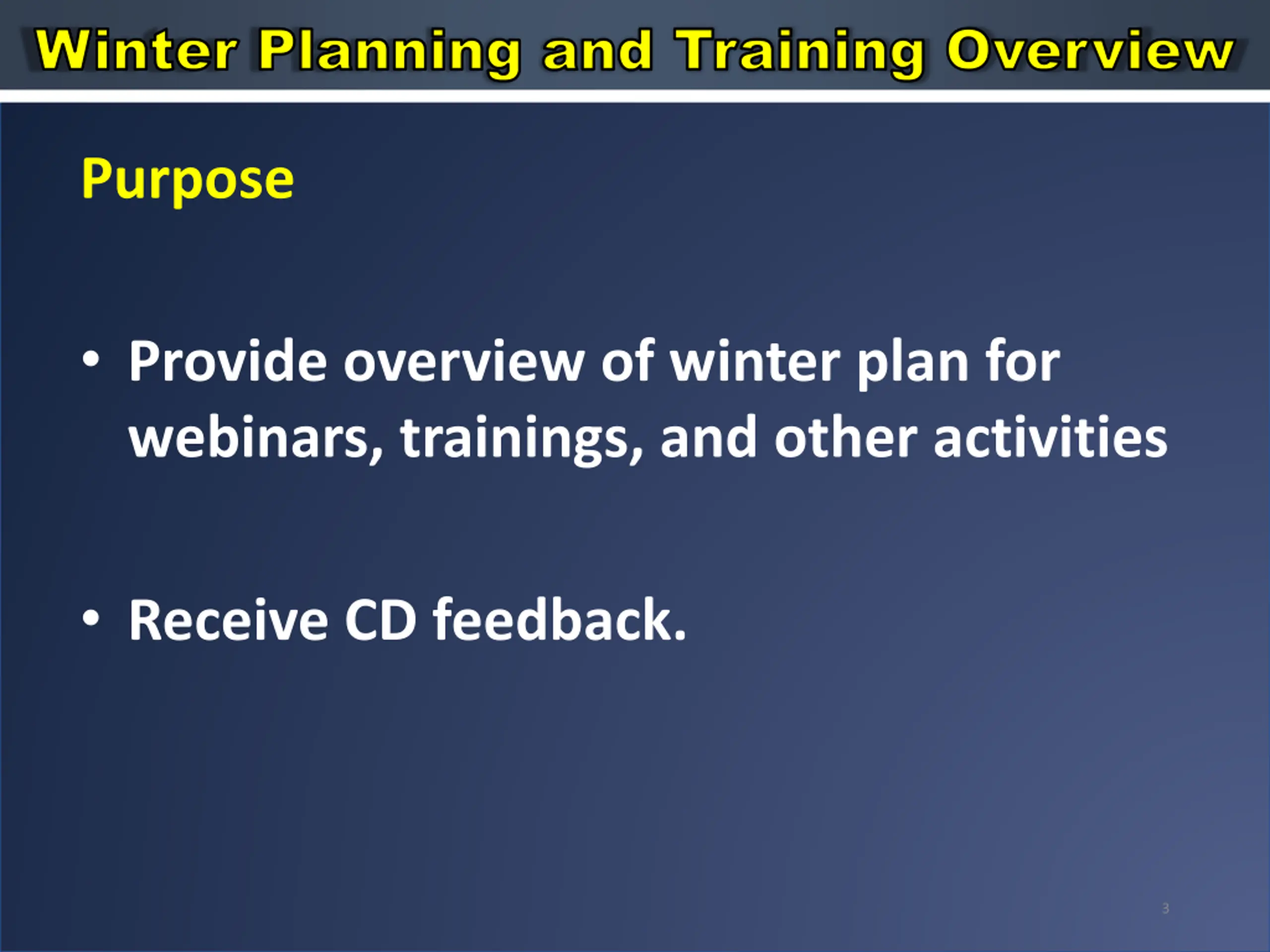 Winter Planning and Training Overview

Purpose

• Provide overview of winter plan for webinars, trainings, and other activities

• Receive CD feedback.

3